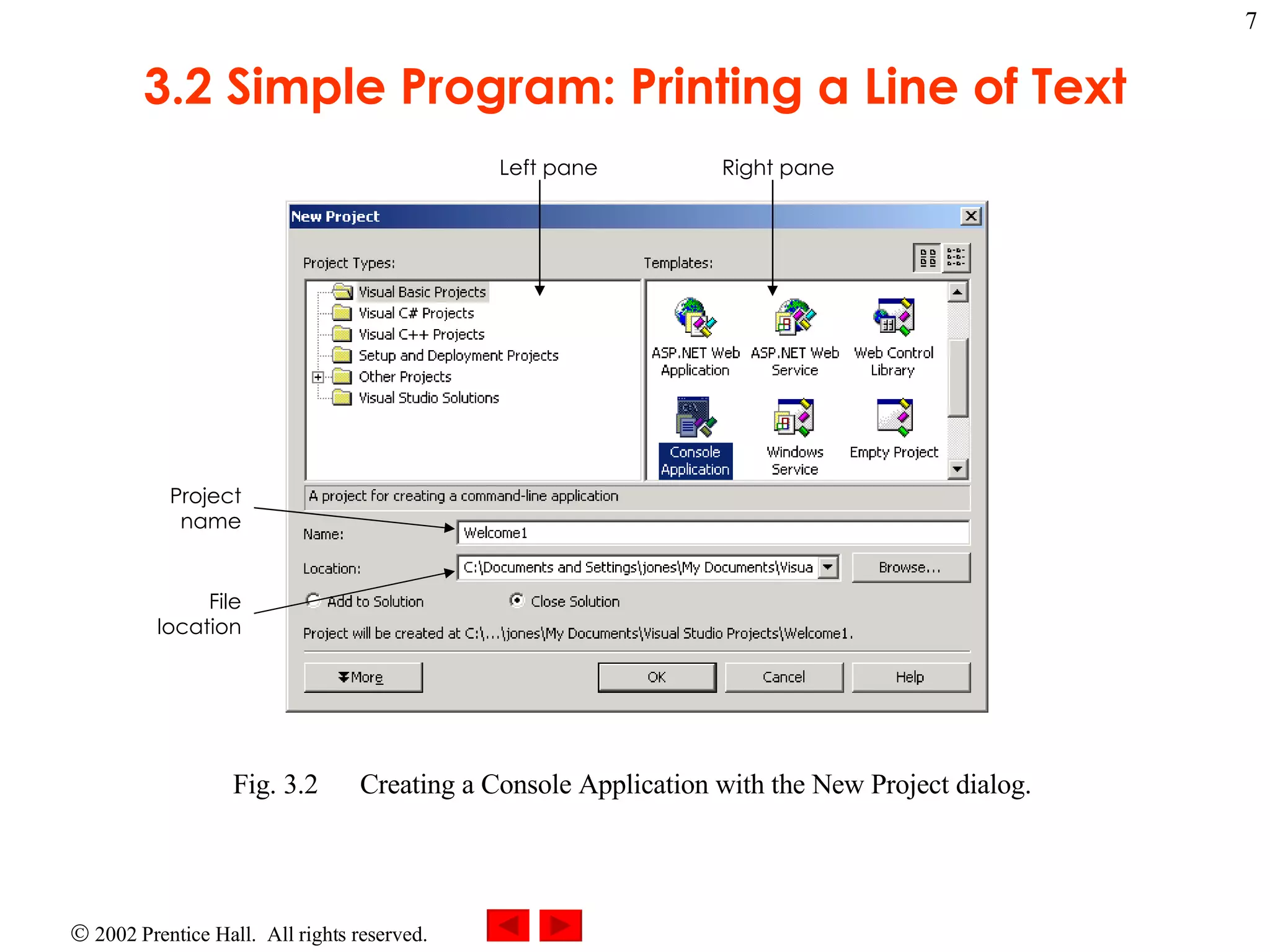 7

3.2 Simple Program: Printing a Line of Text

Left pane

Right pane

New Project

Project Types:

Templates:

Visual Basic Projects
Visual C# Projects
Visual C++ Projects
Setup and Deployment Projects
Other Projects
Visual Studio Solutions

ASP.NET Web Application

ASP.NET Web Service

Web Control Library

Console Application

Windows Service

Empty Project

A project for creating a command-line application

Project name

Name: Welcome1

Location: C:\Documents and Settings\jones\My Documents\Visua

Browse...

File location

Add to Solution

Close Solution

Project will be created at C:\...\jones\My Documents\Visual Studio Projects\Welcome1.

More

OK

Cancel

Help

Fig. 3.2 Creating a Console Application with the New Project dialog.

© 2002 Prentice Hall. All rights reserved.